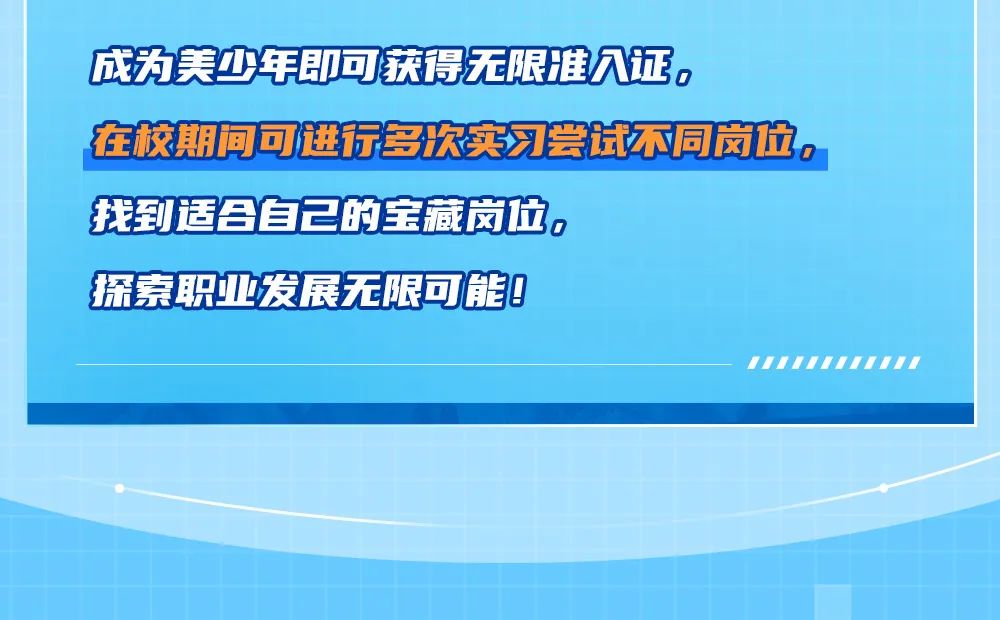 成为美少年即可获得无限准入证，

在校期间可进行多次实习尝试不同岗位，

找到适合自己的宝藏岗位，

探索职业发展无限可能！